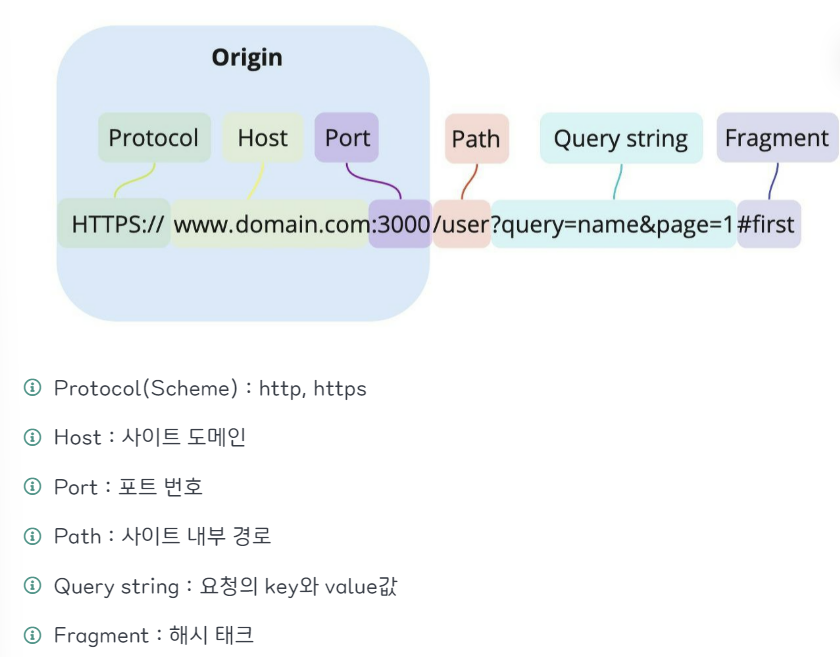 Origin

Protocol Host Port Path Query string Fragment

HTTPS:// www.domain.com:3000/user?query=name&page=1#first

Protocol(Scheme) : http, https

Host : 사이트 도메인

Port : 포트 번호

Path : 사이트 내부 경로

Query string : 요청의 key와 value값

Fragment : 해시 태크